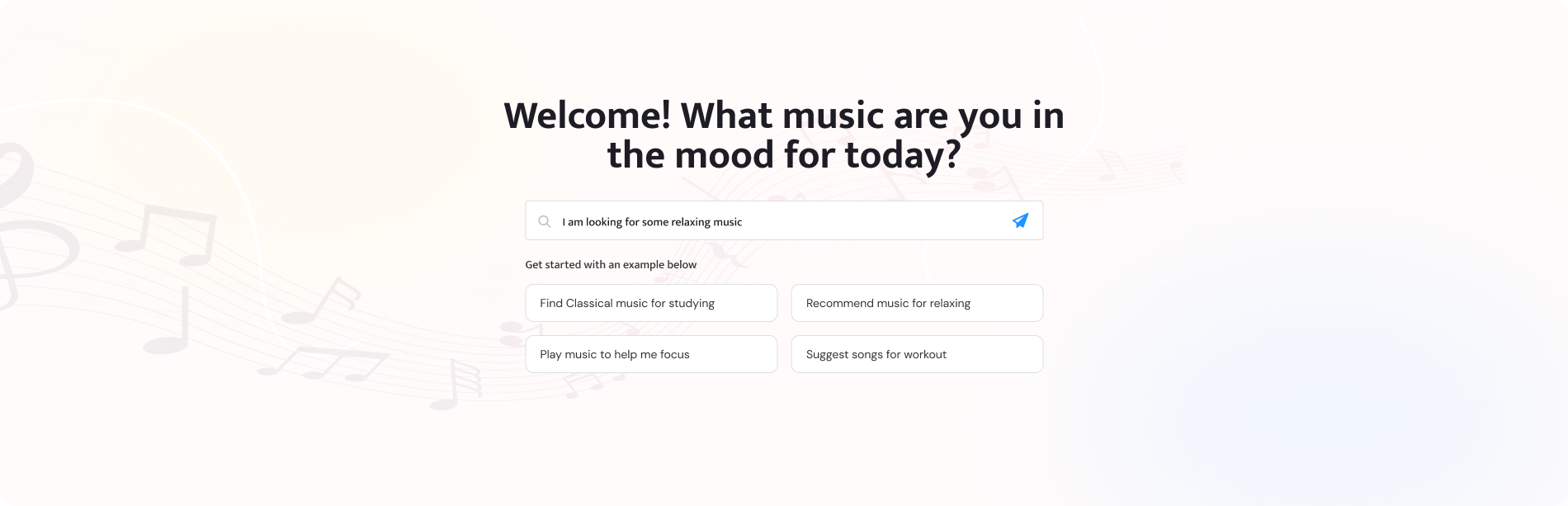 Welcome! What music are you in the mood for today?

I am looking for some relaxing music

Get started with an example below

Find Classical music for studying

Recommend music for relaxing

Play music to help me focus

Suggest songs for workout